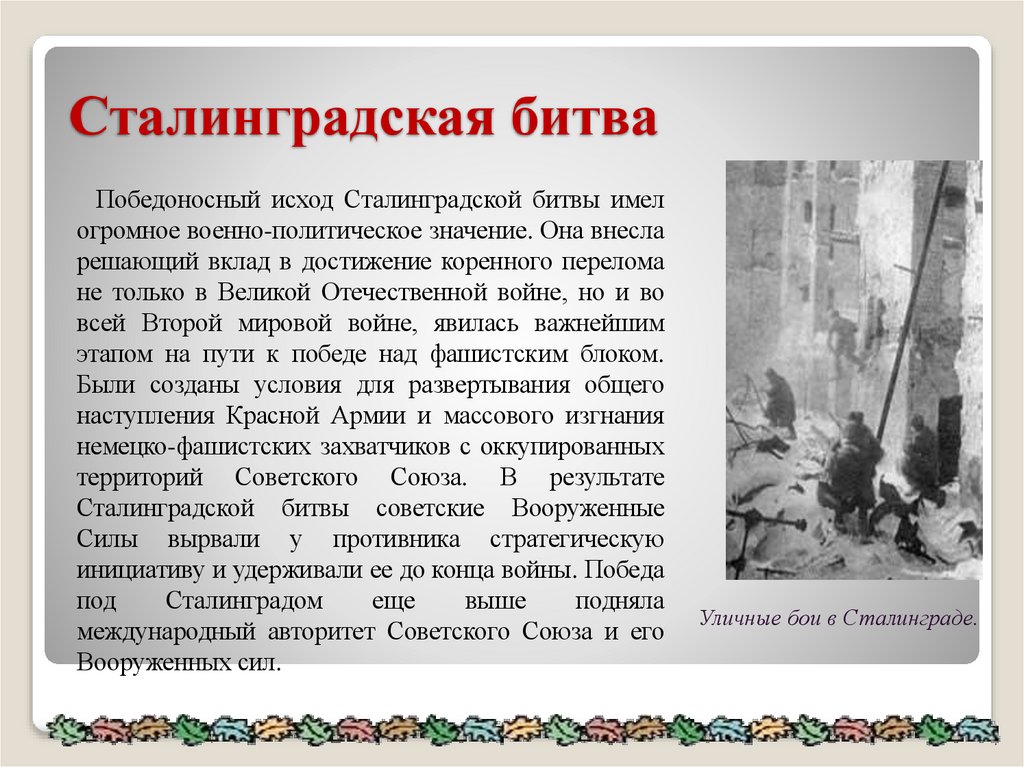 Сталинградская битва

Победоносный исход Сталинградской битвы имел огромное военно-политическое значение. Она внесла решающий вклад в достижение коренного перелома не только в Великой Отечественной войне, но и во всей Второй мировой войне, явилась важнейшим этапом на пути к победе над фашистским блоком. Были созданы условия для развертывания общего наступления Красной Армии и массового изгнания немецко-фашистских захватчиков с оккупированных территорий Советского Союза. В результате Сталинградской битвы советские Вооруженные Силы вырвали у противника стратегическую инициативу и удерживали ее до конца войны. Победа под Сталинградом еще выше подняла международный авторитет Советского Союза и его Вооруженных сил.

Уличные бои в Сталинграде.